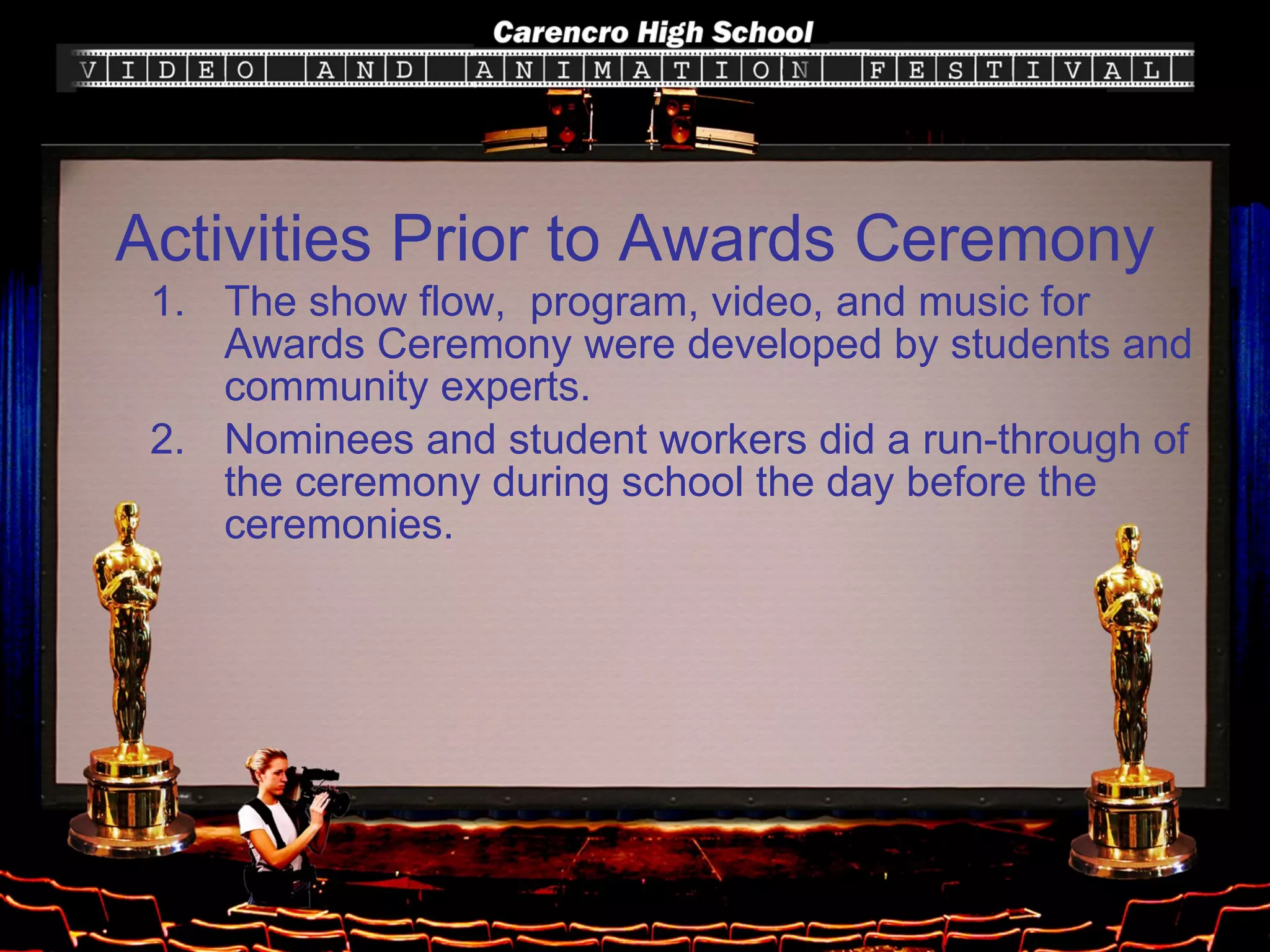 Carencro High School

VIDEO AND ANIMATION FESTIVAL

Activities Prior to Awards Ceremony

1. The show flow, program, video, and music for Awards Ceremony were developed by students and community experts.

2. Nominees and student workers did a run-through of the ceremony during school the day before the ceremonies.